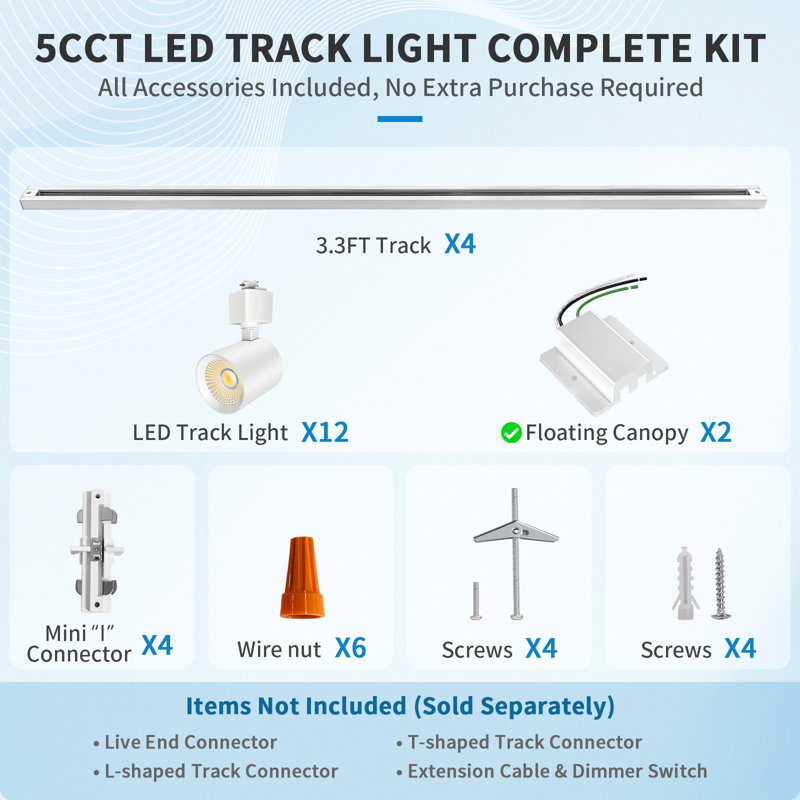 5CCT LED TRACK LIGHT COMPLETE KIT
All Accessories Included, No Extra Purchase Required

3.3FT Track X4

LED Track Light X12

Floating Canopy X2

Mini "I" Connector X4

Wire nut X6

Screws X4

Screws X4

Items Not Included (Sold Separately)

• Live End Connector
• L-shaped Track Connector
• T-shaped Track Connector
• Extension Cable & Dimmer Switch